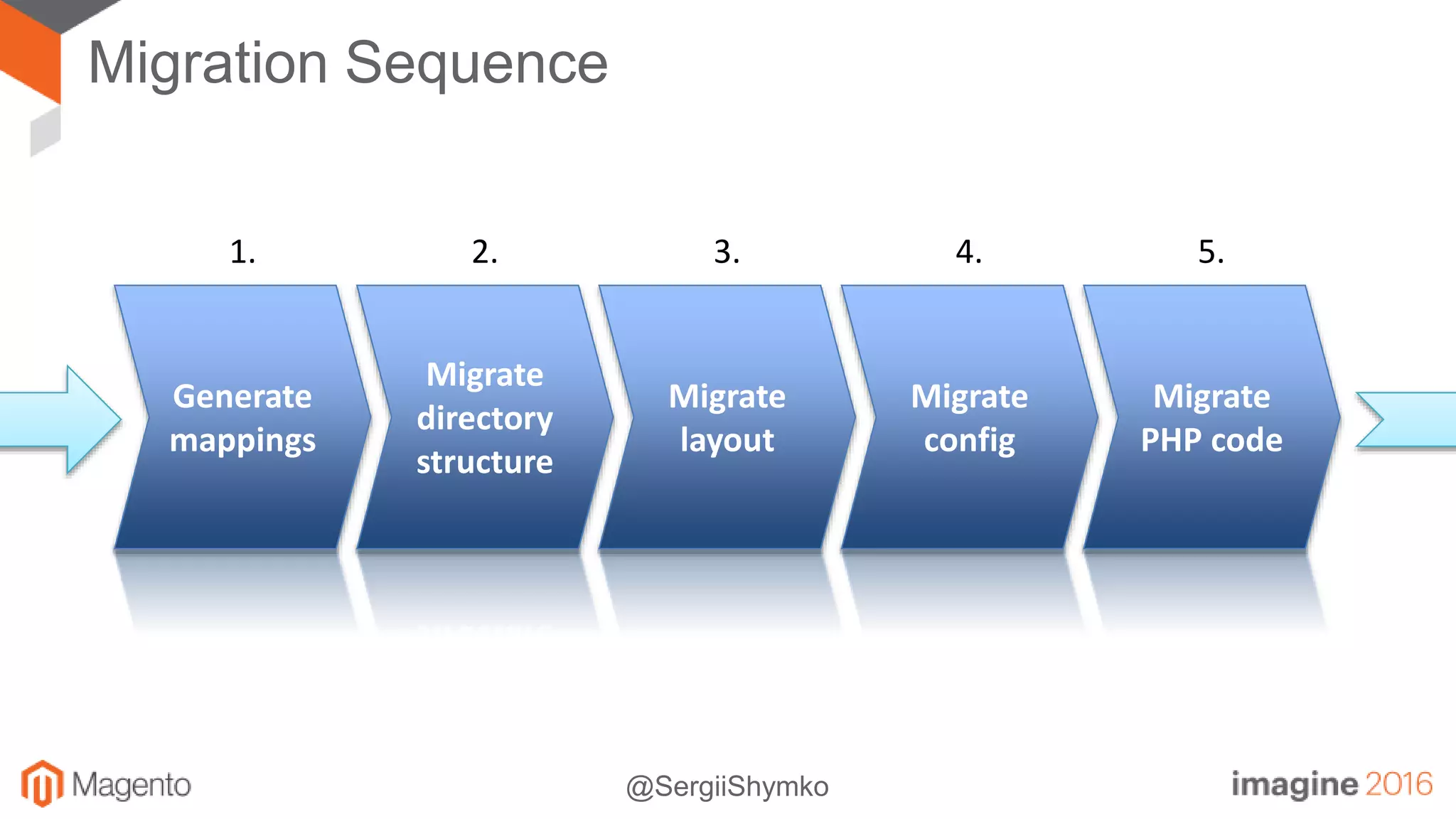 Migration Sequence

1.

Generate mappings

2.

Migrate directory structure

3.

Migrate layout

4.

Migrate config

5.

Migrate PHP code

Magento

@SergiiShymko

imagine 2016